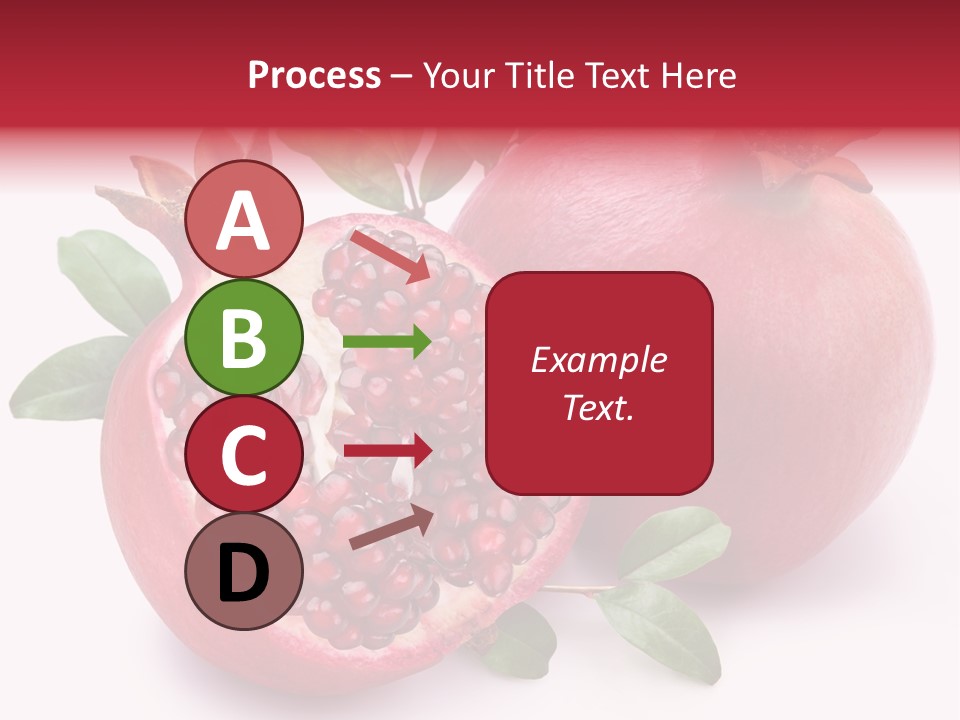 Process – Your Title Text Here

A

B

C

D

Example Text.